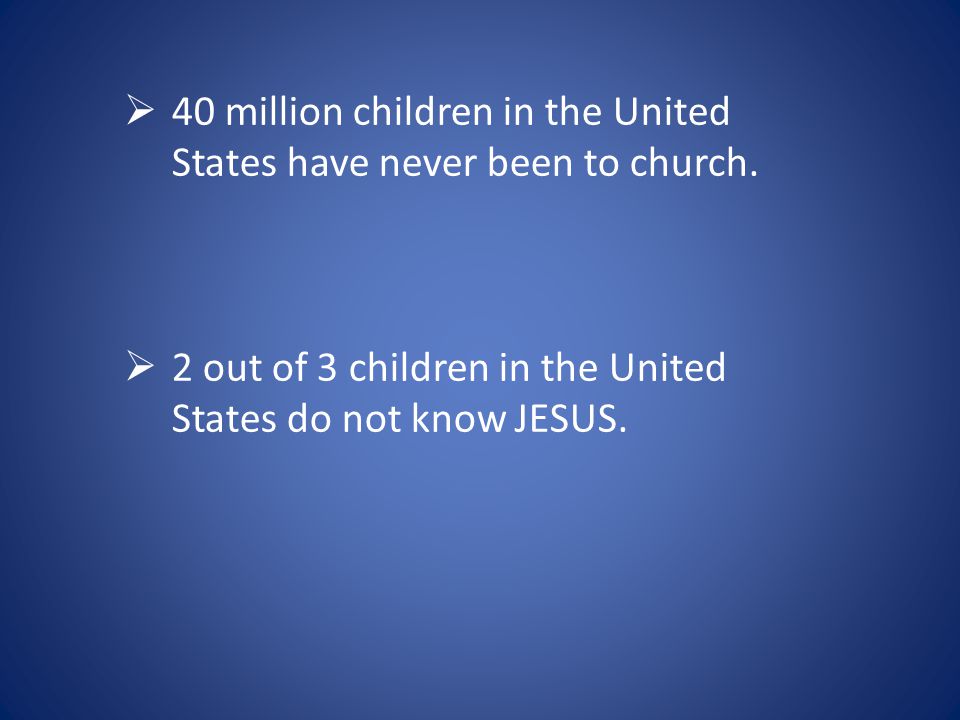 ➢ 40 million children in the United States have never been to church.

➢ 2 out of 3 children in the United States do not know JESUS.